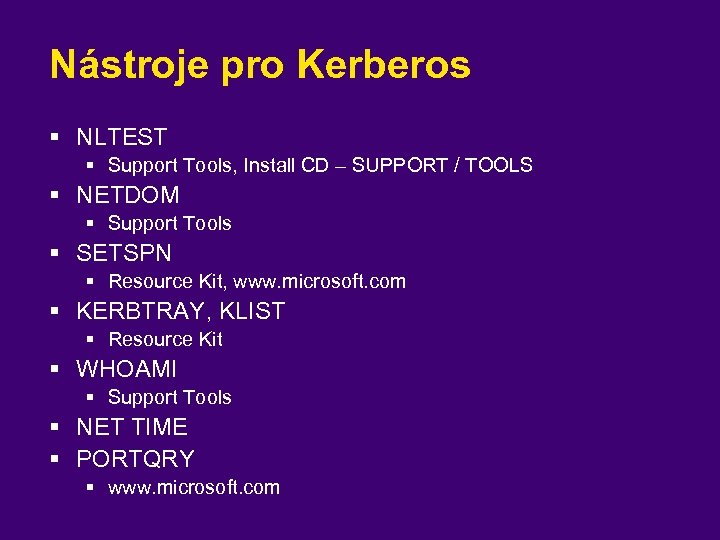 Nástroje pro Kerberos

- NLTEST
  - Support Tools, Install CD – SUPPORT / TOOLS
- NETDOM
  - Support Tools
- SETSPN
  - Resource Kit, www.microsoft.com
- KERBTRAY, KLIST
  - Resource Kit
- WHOAMI
  - Support Tools
- NET TIME
- PORTQRY
  - www.microsoft.com